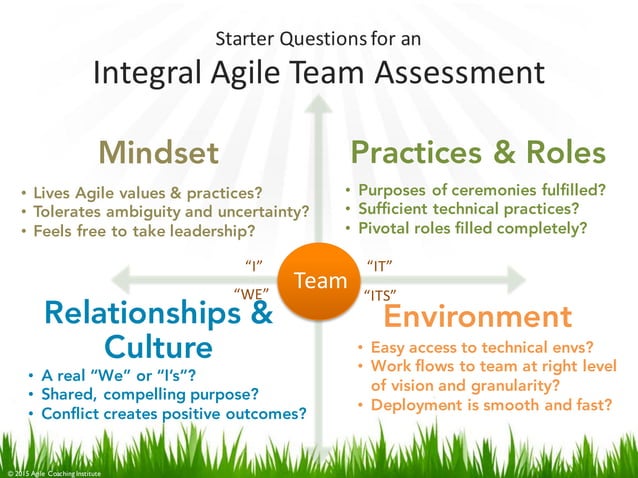 Starter Questions for an
Integral Agile Team Assessment

Mindset
• Lives Agile values & practices?
• Tolerates ambiguity and uncertainty?
• Feels free to take leadership?

Practices & Roles
• Purposes of ceremonies fulfilled?
• Sufficient technical practices?
• Pivotal roles filled completely?

"I"
"IT"
Team
"WE"
"ITS"

Relationships & Culture
• A real "We" or "I's"?
• Shared, compelling purpose?
• Conflict creates positive outcomes?

Environment
• Easy access to technical envs?
• Work flows to team at right level of vision and granularity?
• Deployment is smooth and fast?

© 2015 Agile Coaching Institute